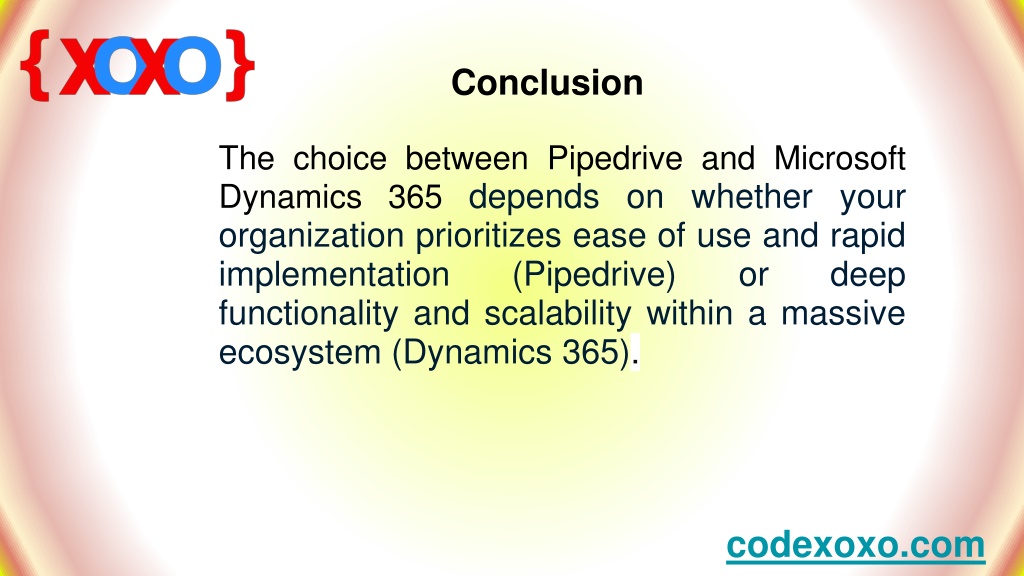 {XOXO}

Conclusion

The choice between Pipedrive and Microsoft Dynamics 365 depends on whether your organization prioritizes ease of use and rapid implementation (Pipedrive) or deep functionality and scalability within a massive ecosystem (Dynamics 365).

codexoxo.com